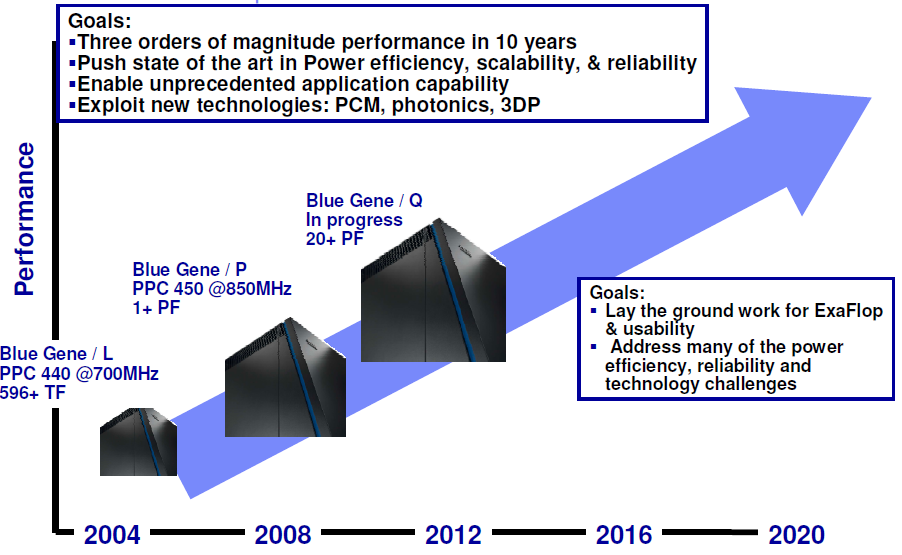 Goals:
▪Three orders of magnitude performance in 10 years
▪Push state of the art in Power efficiency, scalability, & reliability
▪Enable unprecedented application capability
▪Exploit new technologies: PCM, photonics, 3DP

Performance

Blue Gene / Q
In progress
20+ PF

Blue Gene / P
PPC 450 @850MHz
1+ PF

Blue Gene / L
PPC 440 @700MHz
596+ TF

Goals:
▪ Lay the ground work for ExaFlop & usability
▪ Address many of the power efficiency, reliability and technology challenges

2004 2008 2012 2016 2020